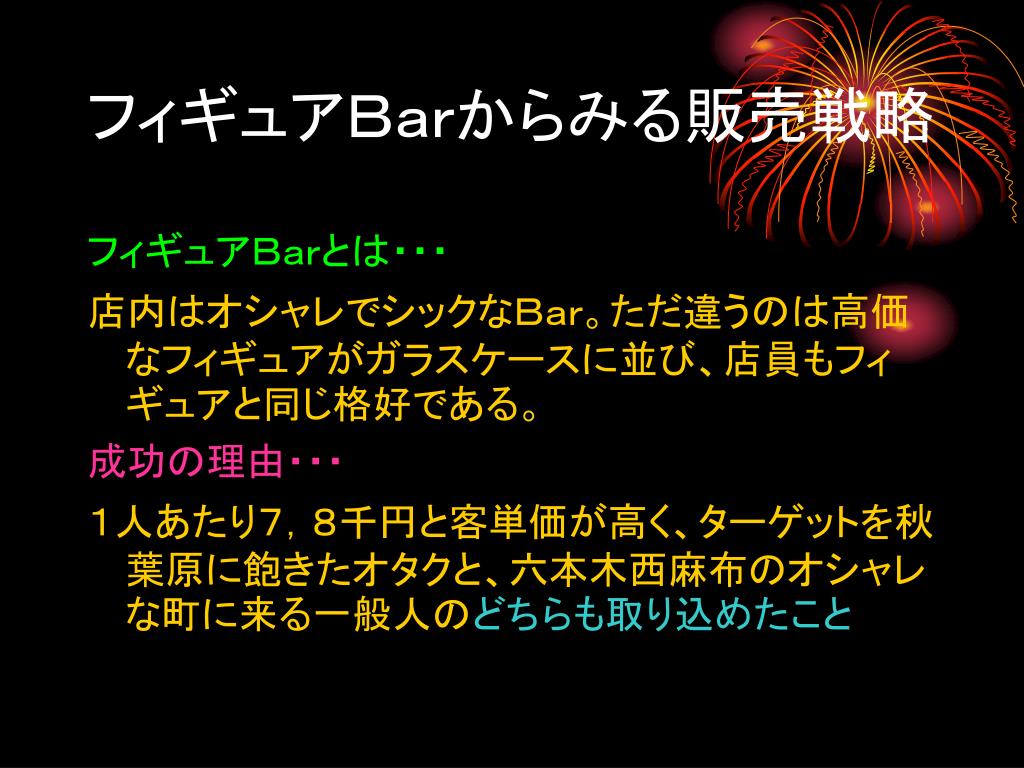 フィギュアBarからみる販売戦略

フィギュアBarとは・・・

店内はオシャレでシックなBar。ただ違うのは高価なフィギュアがガラスケースに並び、店員もフィギュアと同じ格好である。

成功の理由・・・

１人あたり7，８千円と客単価が高く、ターゲットを秋葉原に飽きたオタクと、六本木西麻布のオシャレな町に来る一般人のどちらも取り込めたこと